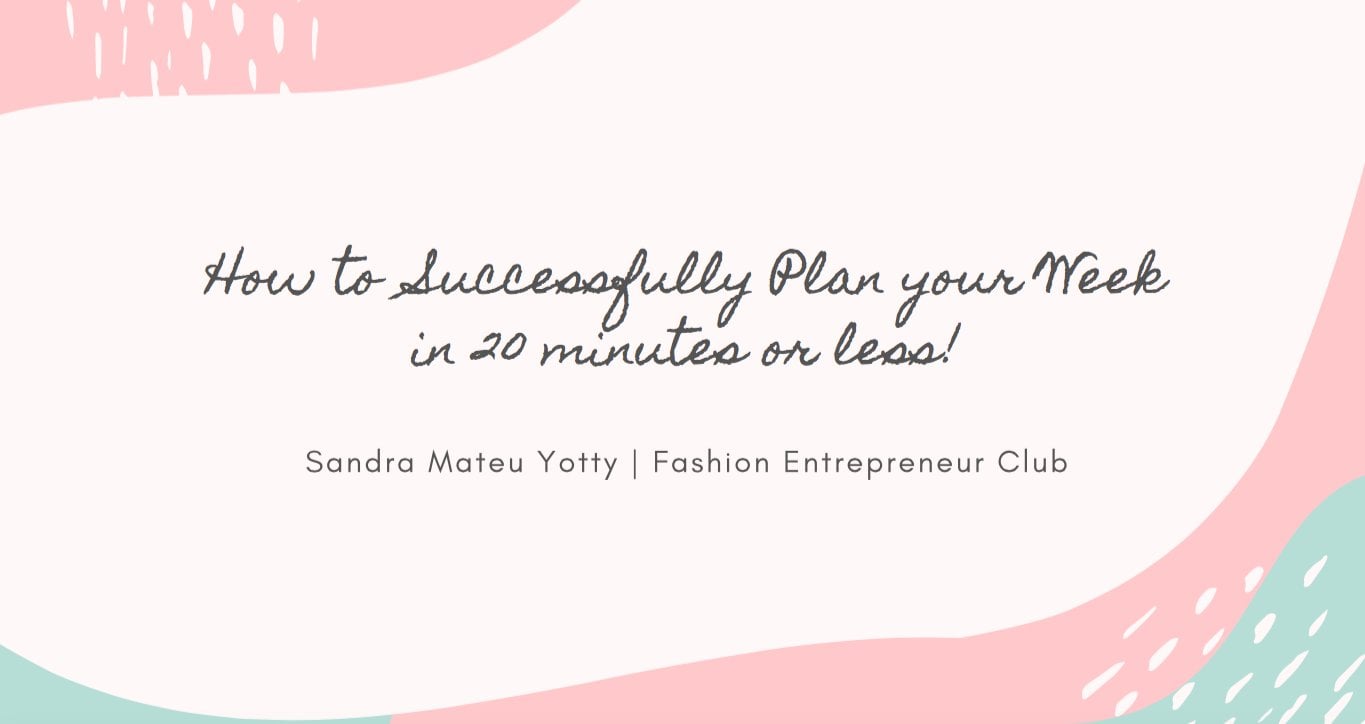 How to Successfully Plan your Week in 20 minutes or less!

Sandra Mateu Yotty | Fashion Entrepreneur Club